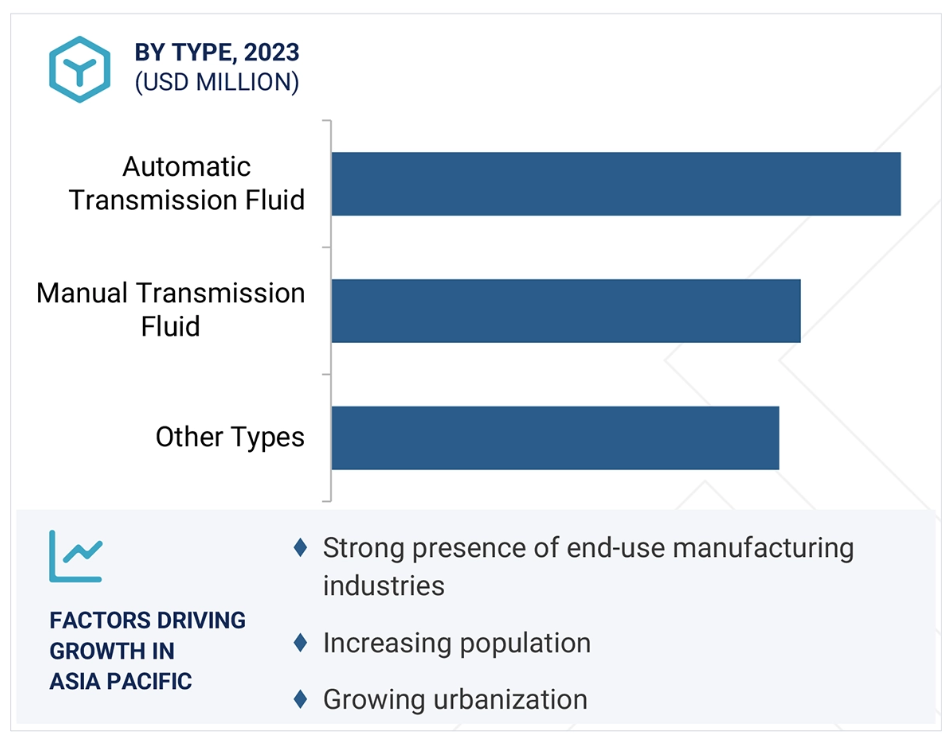 BY TYPE, 2023
(USD MILLION)

Automatic Transmission Fluid

Manual Transmission Fluid

Other Types

FACTORS DRIVING GROWTH IN ASIA PACIFIC

♦ Strong presence of end-use manufacturing industries

♦ Increasing population

♦ Growing urbanization